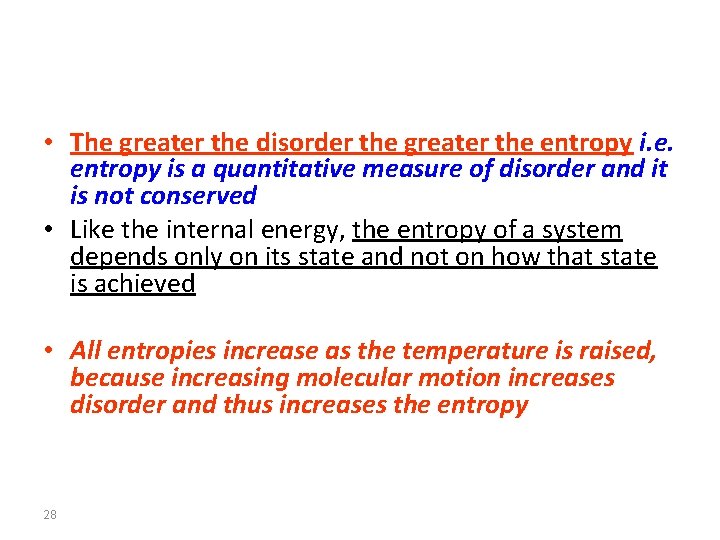 • The greater the disorder the greater the entropy i.e. entropy is a quantitative measure of disorder and it is not conserved

• Like the internal energy, the entropy of a system depends only on its state and not on how that state is achieved

• All entropies increase as the temperature is raised, because increasing molecular motion increases disorder and thus increases the entropy

28